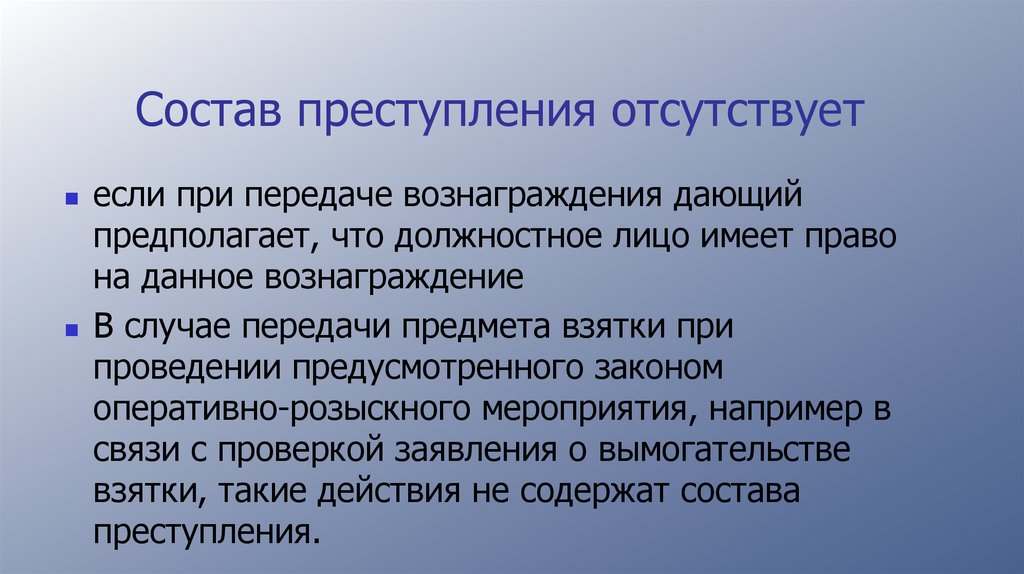 Состав преступления отсутствует

▪ если при передаче вознаграждения дающий предполагает, что должностное лицо имеет право на данное вознаграждение

▪ В случае передачи предмета взятки при проведении предусмотренного законом оперативно-розыскного мероприятия, например в связи с проверкой заявления о вымогательстве взятки, такие действия не содержат состава преступления.